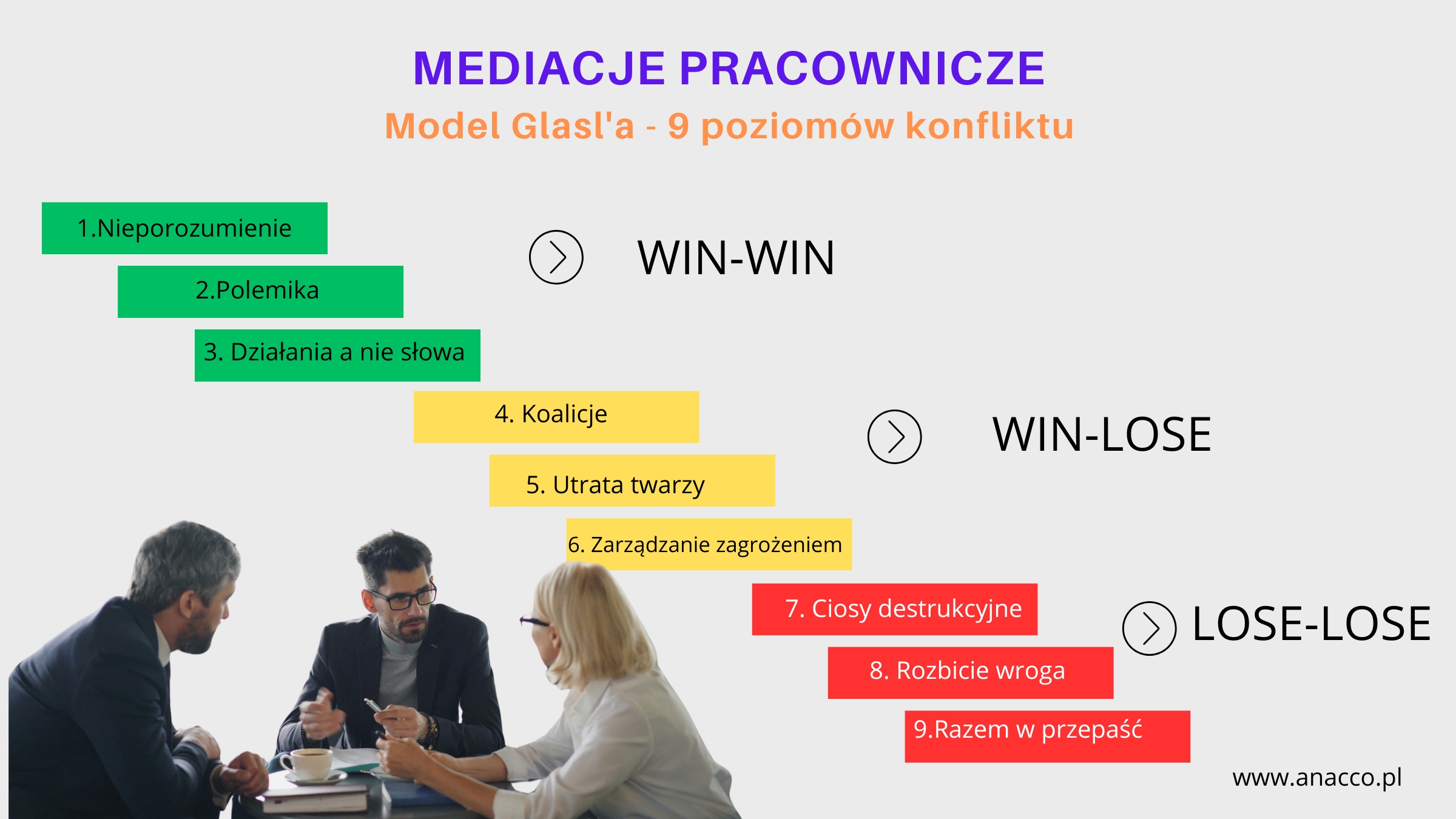 MEDIACJE PRACOWNICZE

Model Glasl'a - 9 poziomów konfliktu

1.Nieporozumienie

2.Polemika

3. Działania a nie słowa

WIN-WIN

4. Koalicje

5. Utrata twarzy

6. Zarządzanie zagrożeniem

WIN-LOSE

7. Ciosy destrukcyjne

8. Rozbicie wroga

9.Razem w przepaść

LOSE-LOSE

www.anacco.pl